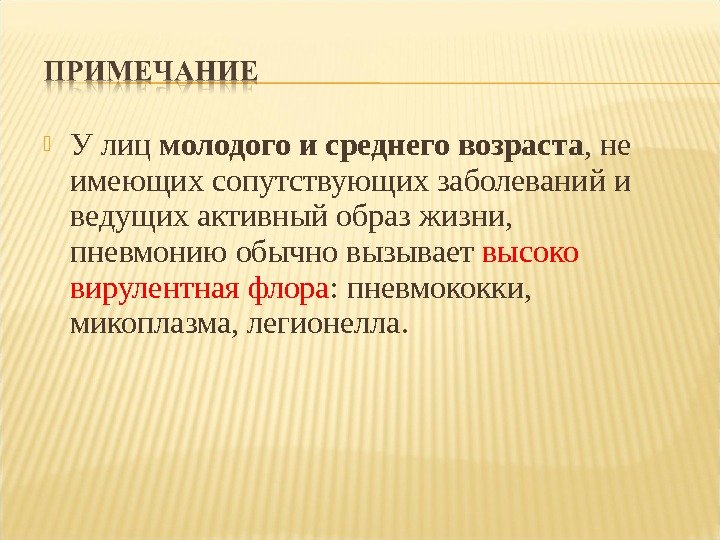 ПРИМЕЧАНИЕ

У лиц молодого и среднего возраста, не имеющих сопутствующих заболеваний и ведущих активный образ жизни, пневмонию обычно вызывает высоко вирулентная флора: пневмококки, микоплазма, легионелла.